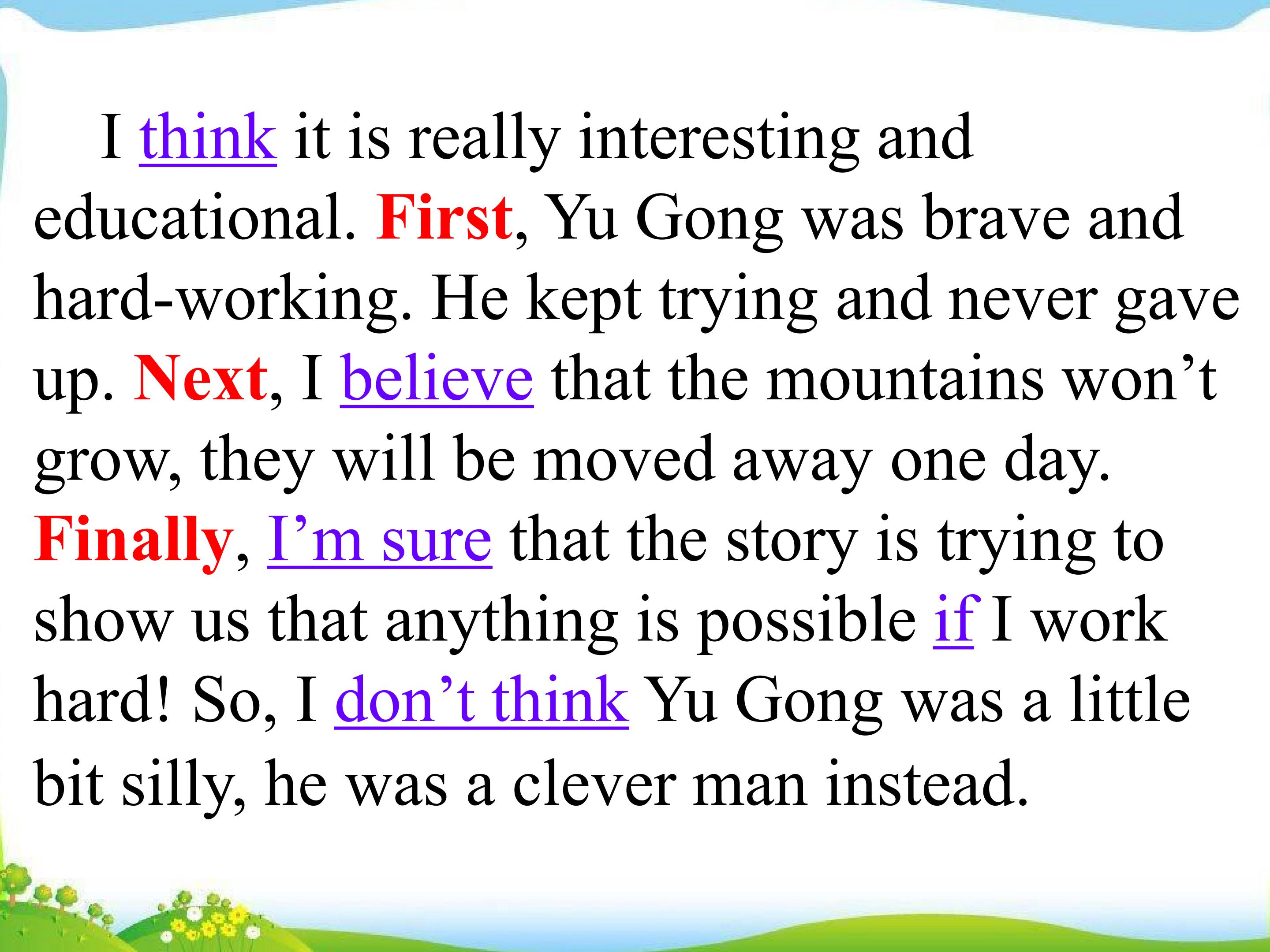 I think it is really interesting and educational. First, Yu Gong was brave and hard-working. He kept trying and never gave up. Next, I believe that the mountains won't grow, they will be moved away one day. Finally, I'm sure that the story is trying to show us that anything is possible if I work hard! So, I don't think Yu Gong was a little bit silly, he was a clever man instead.